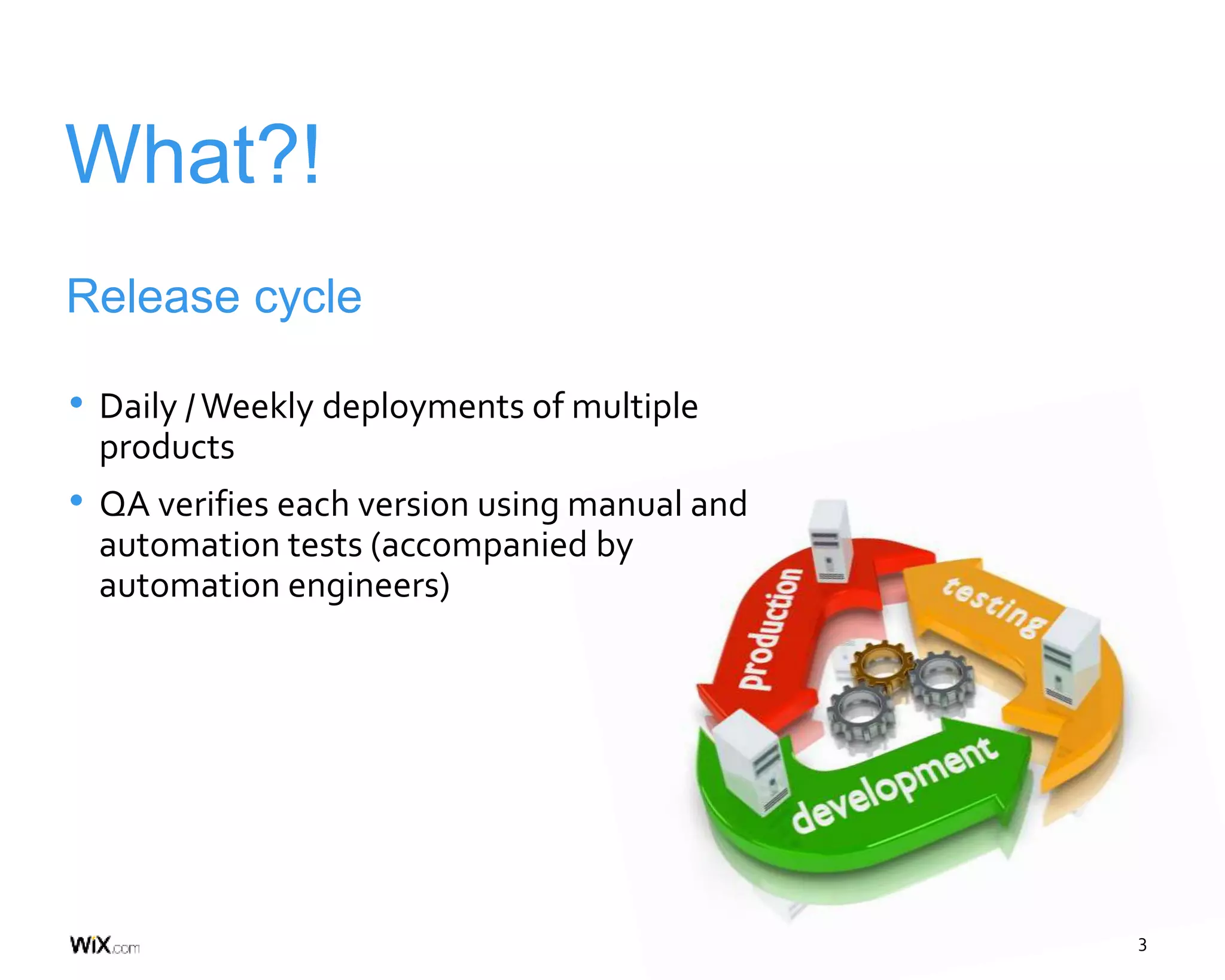 What?!

Release cycle

• Daily / Weekly deployments of multiple products

• QA verifies each version using manual and automation tests (accompanied by automation engineers)

production

testing

development

WiX.com

3